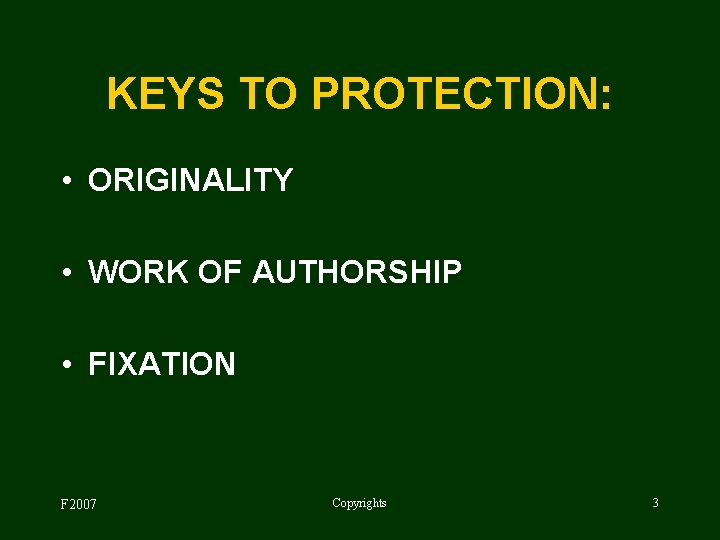 KEYS TO PROTECTION:

• ORIGINALITY

• WORK OF AUTHORSHIP

• FIXATION

F2007

Copyrights

3